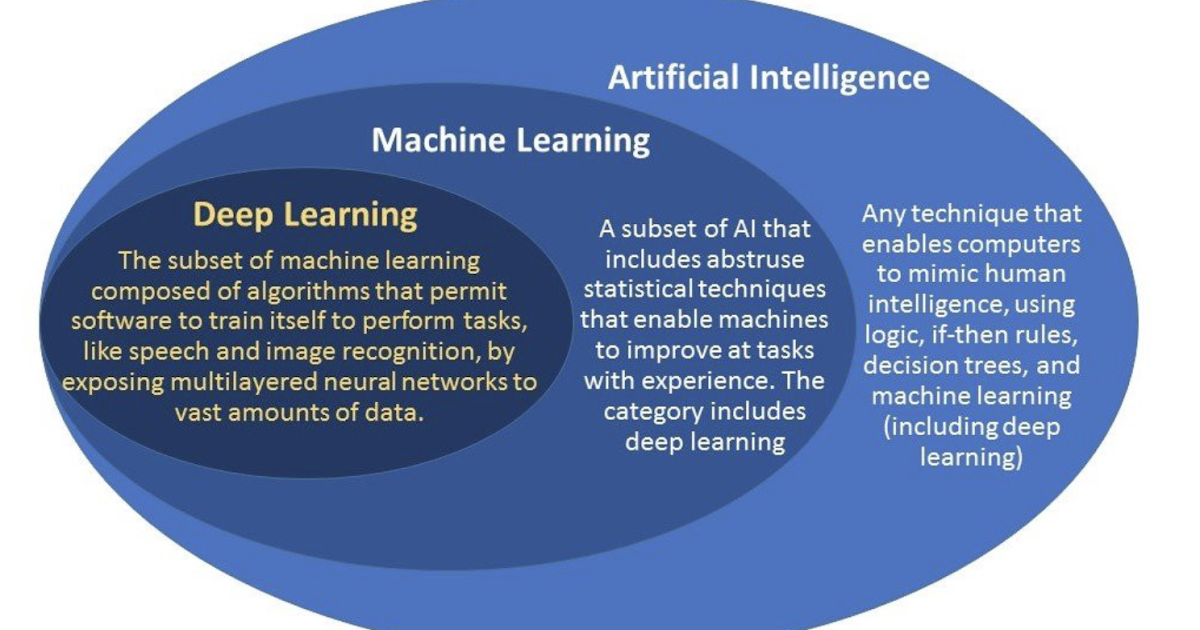 Artificial Intelligence

Machine Learning

Deep Learning

The subset of machine learning composed of algorithms that permit software to train itself to perform tasks, like speech and image recognition, by exposing multilayered neural networks to vast amounts of data.

A subset of AI that includes abstruse statistical techniques that enable machines to improve at tasks with experience. The category includes deep learning

Any technique that enables computers to mimic human intelligence, using logic, if-then rules, decision trees, and machine learning (including deep learning)